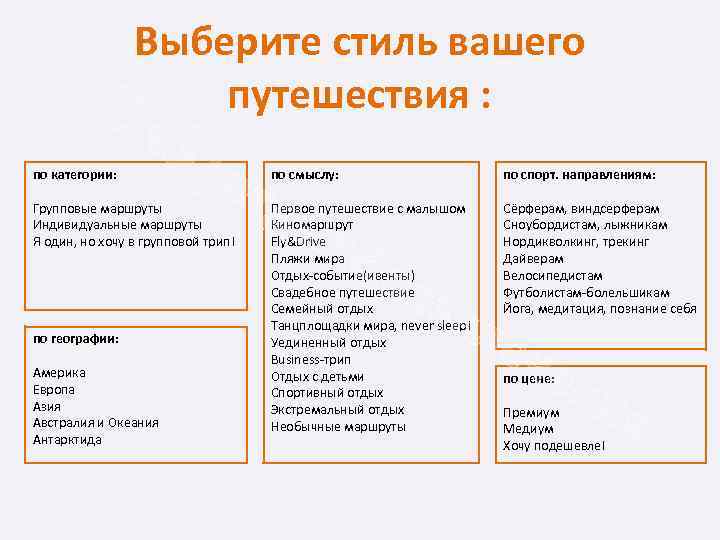 Выберите стиль вашего путешествия :

по категории:

Групповые маршруты
Индивидуальные маршруты
Я один, но хочу в групповой трип!

по географии:

Америка
Европа
Азия
Австралия и Океания
Антарктида

по смыслу:

Первое путешествие с малышом
Киномаршрут
Fly&Drive
Пляжи мира
Отдых-событие(ивенты)
Свадебное путешествие
Семейный отдых
Танцплощадки мира, never sleep!
Уединенный отдых
Business-трип
Отдых с детьми
Спортивный отдых
Экстремальный отдых
Необычные маршруты

по спорт. направлениям:

Сёрферам, виндсерферам
Сноубордистам, лыжникам
Нордикволкинг, трекинг
Дайверам
Велосипедистам
Футболистам-болельщикам
Йога, медитация, познание себя

по цене:

Премиум
Медиум
Хочу подешевле!